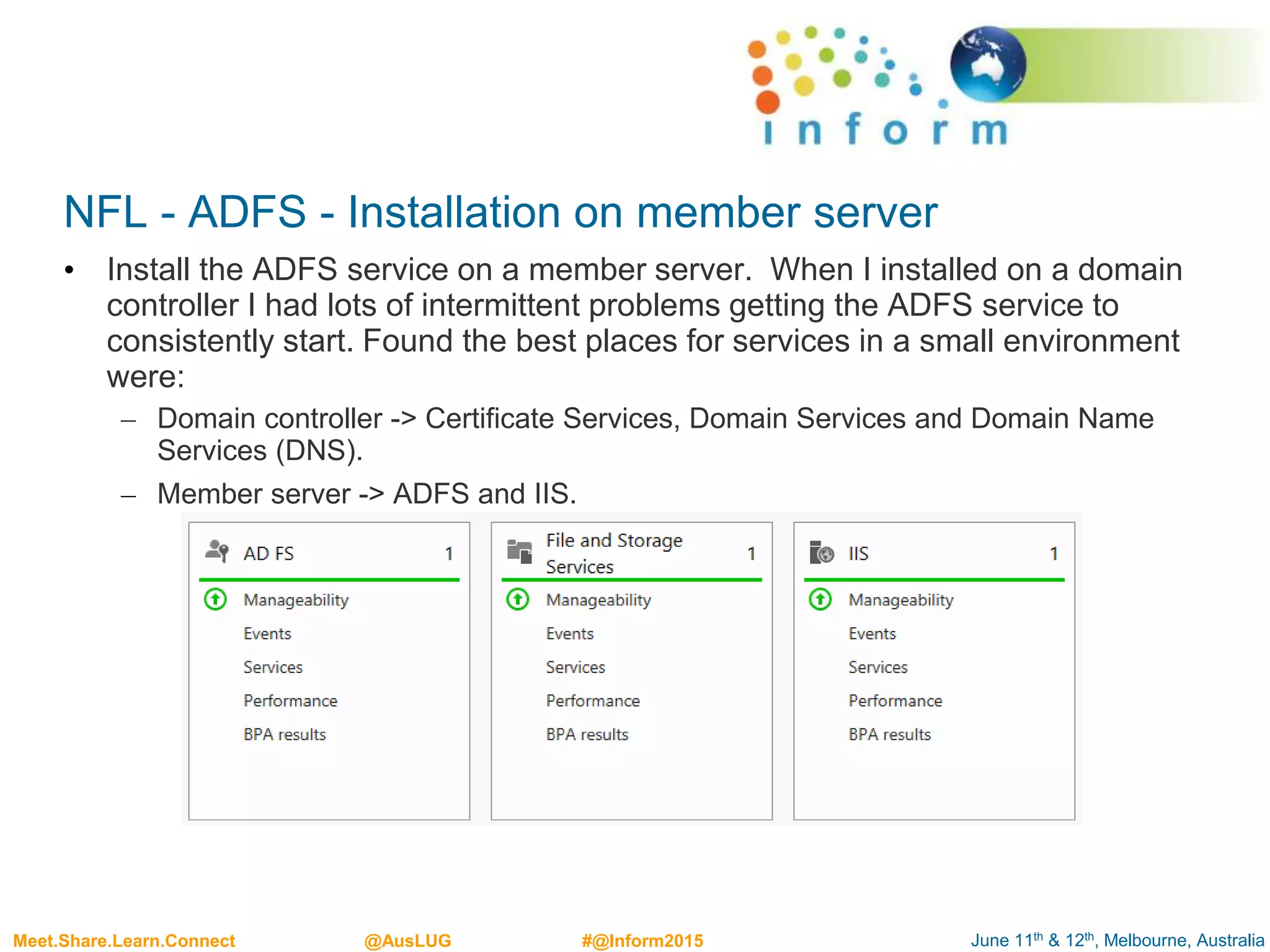 inform

NFL - ADFS - Installation on member server

• Install the ADFS service on a member server. When I installed on a domain controller I had lots of intermittent problems getting the ADFS service to consistently start. Found the best places for services in a small environment were:

– Domain controller -> Certificate Services, Domain Services and Domain Name Services (DNS).

– Member server -> ADFS and IIS.

AD FS 1
Manageability
Events
Services
Performance
BPA results

File and Storage Services 1
Manageability
Events
Services
Performance
BPA results

IIS 1
Manageability
Events
Services
Performance
BPA results

Meet.Share.Learn.Connect @AusLUG #@Inform2015 June 11$^{th}$ & 12$^{th}$, Melbourne, Australia